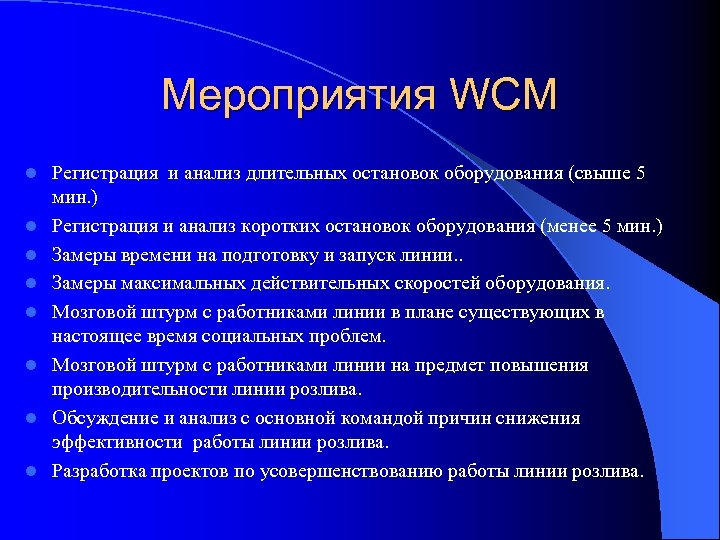 Мероприятия WCM

- Регистрация и анализ длительных остановок оборудования (свыше 5 мин.)
- Регистрация и анализ коротких остановок оборудования (менее 5 мин.)
- Замеры времени на подготовку и запуск линии..
- Замеры максимальных действительных скоростей оборудования.
- Мозговой штурм с работниками линии в плане существующих в настоящее время социальных проблем.
- Мозговой штурм с работниками линии на предмет повышения производительности линии розлива.
- Обсуждение и анализ с основной командой причин снижения эффективности работы линии розлива.
- Разработка проектов по усовершенствованию работы линии розлива.